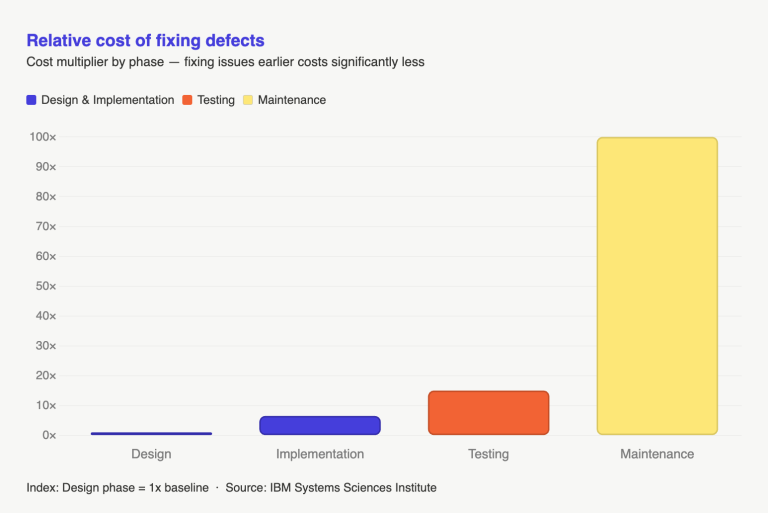 Relative cost of fixing defects
Cost multiplier by phase — fixing issues earlier costs significantly less

Design & Implementation Testing Maintenance

100×
90×
80×
70×
60×
50×
40×
30×
20×
10×
0×

Design Implementation Testing Maintenance

Index: Design phase = 1x baseline · Source: IBM Systems Sciences Institute